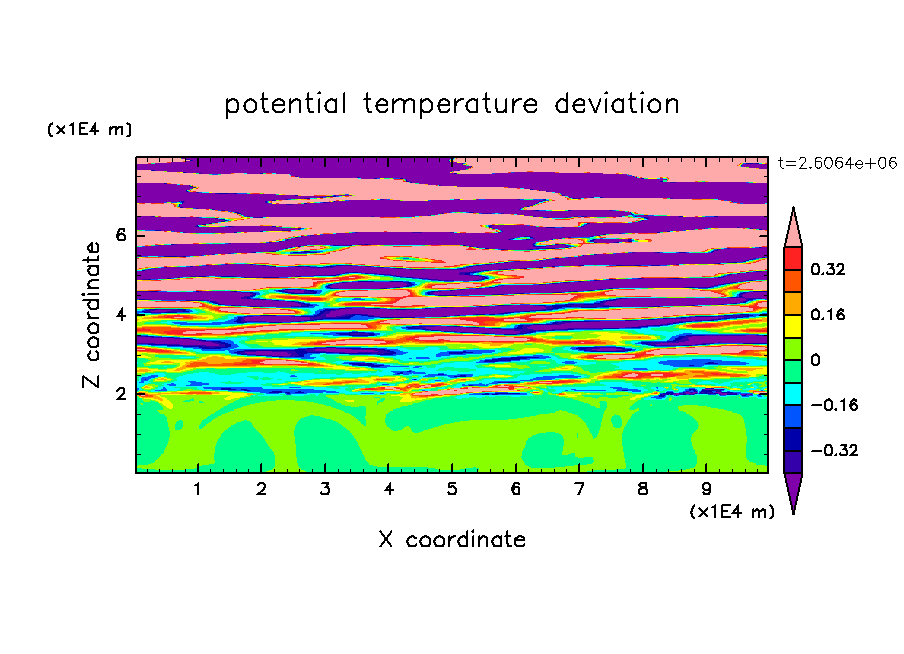 potential temperature deviation

(x1E4 m)

t=2.6064e+06

Z coordinate

6
4
2

0.32
0.16
0
−0.16
−0.32

1 2 3 4 5 6 7 8 9

(x1E4 m)

X coordinate